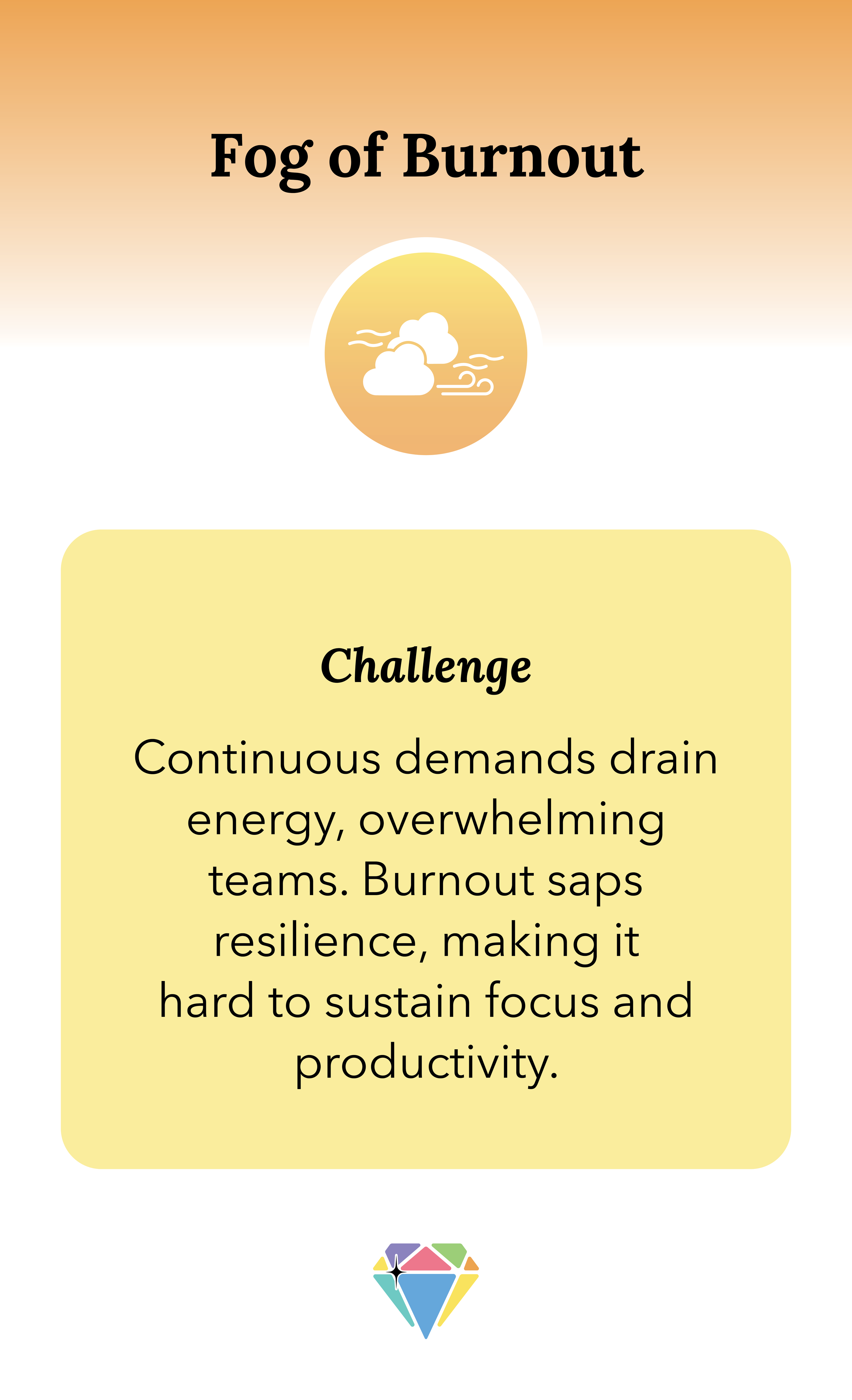 Fog of Burnout

Challenge

Continuous demands drain energy, overwhelming teams. Burnout saps resilience, making it hard to sustain focus and productivity.